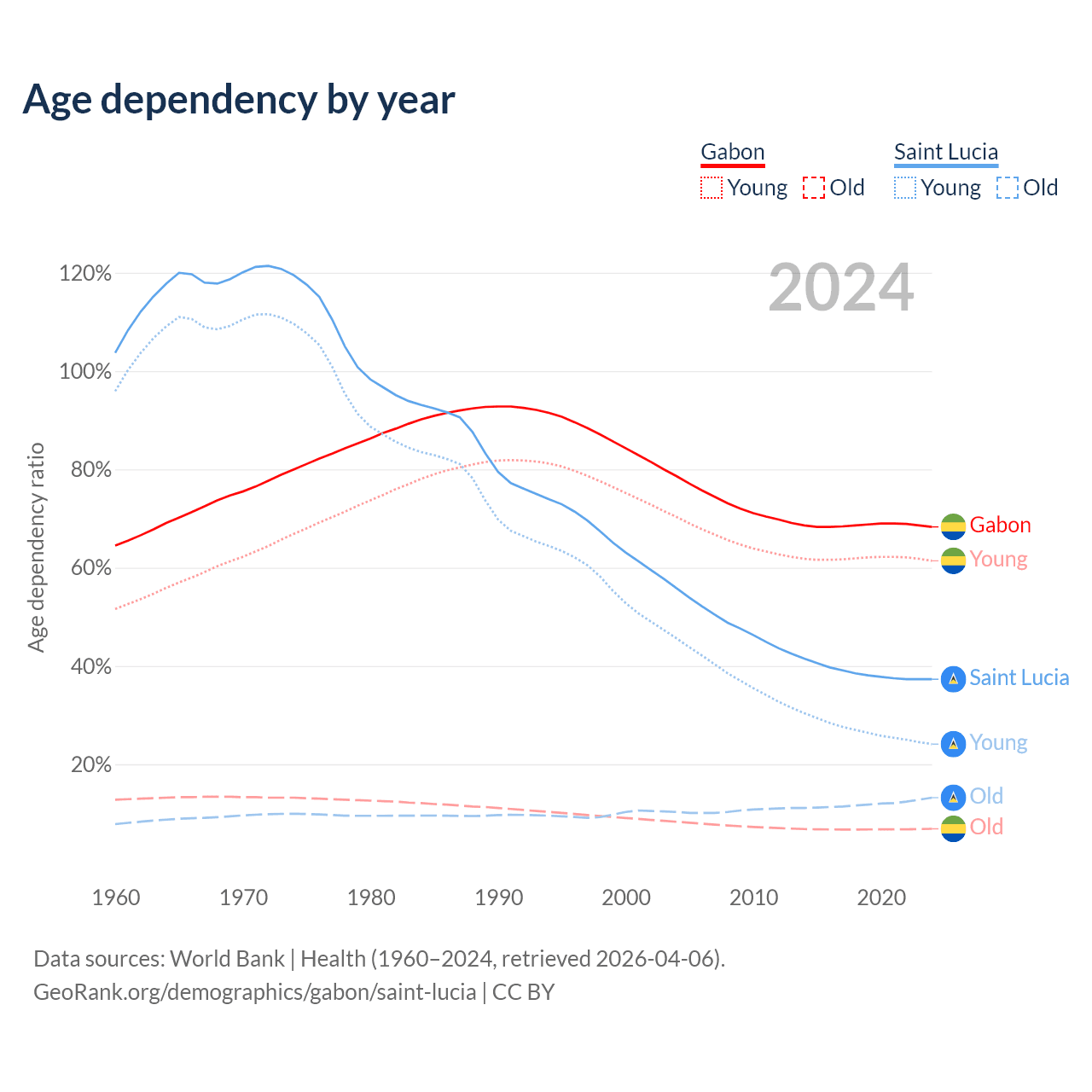 Age dependency by year

Gabon
Young Old

Saint Lucia
Young Old

2024

Age dependency ratio

120%
100%
80%
60%
40%
20%

1960 1970 1980 1990 2000 2010 2020

Gabon
Young
Saint Lucia
Young
Old
Old

Data sources: World Bank | Health (1960–2024, retrieved 2026-04-06).
GeoRank.org/demographics/gabon/saint-lucia | CC BY